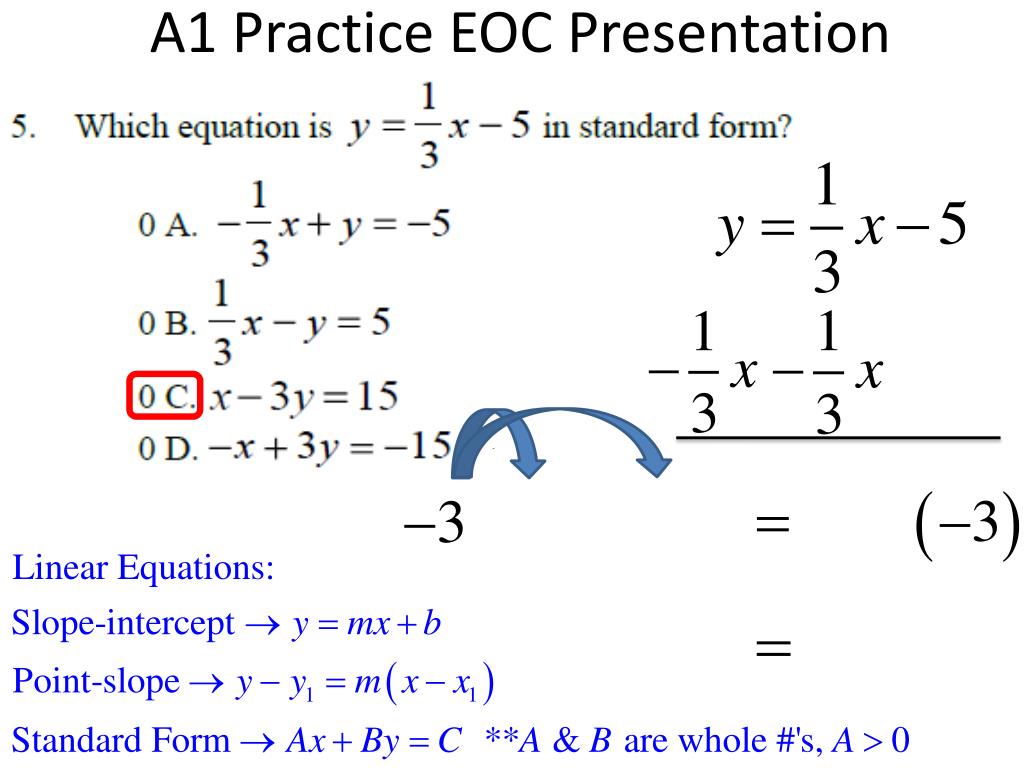 A1 Practice EOC Presentation

5. Which equation is $y = \frac{1}{3}x - 5$ in standard form?

0 A. $-\frac{1}{3}x + y = -5$

0 B. $\frac{1}{3}x - y = 5$

0 C. $x - 3y = 15$

0 D. $-x + 3y = -15$

$y = \frac{1}{3}x - 5$

$-\frac{1}{3}x - \frac{1}{3}x$

$-3$ $=$ $(-3)$

$=$

Linear Equations:

Slope-intercept $\rightarrow y = mx + b$

Point-slope $\rightarrow y - y_1 = m(x - x_1)$

Standard Form $\rightarrow Ax + By = C$ **$A$ & $B$ are whole #'s, $A > 0$